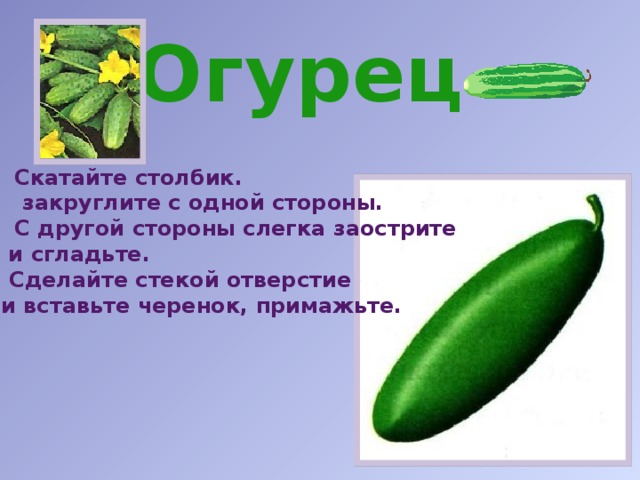 Огурец

Скатайте столбик.
закруглите с одной стороны.
С другой стороны слегка заострите и сгладьте.
Сделайте стекой отверстие и вставьте черенок, примажьте.